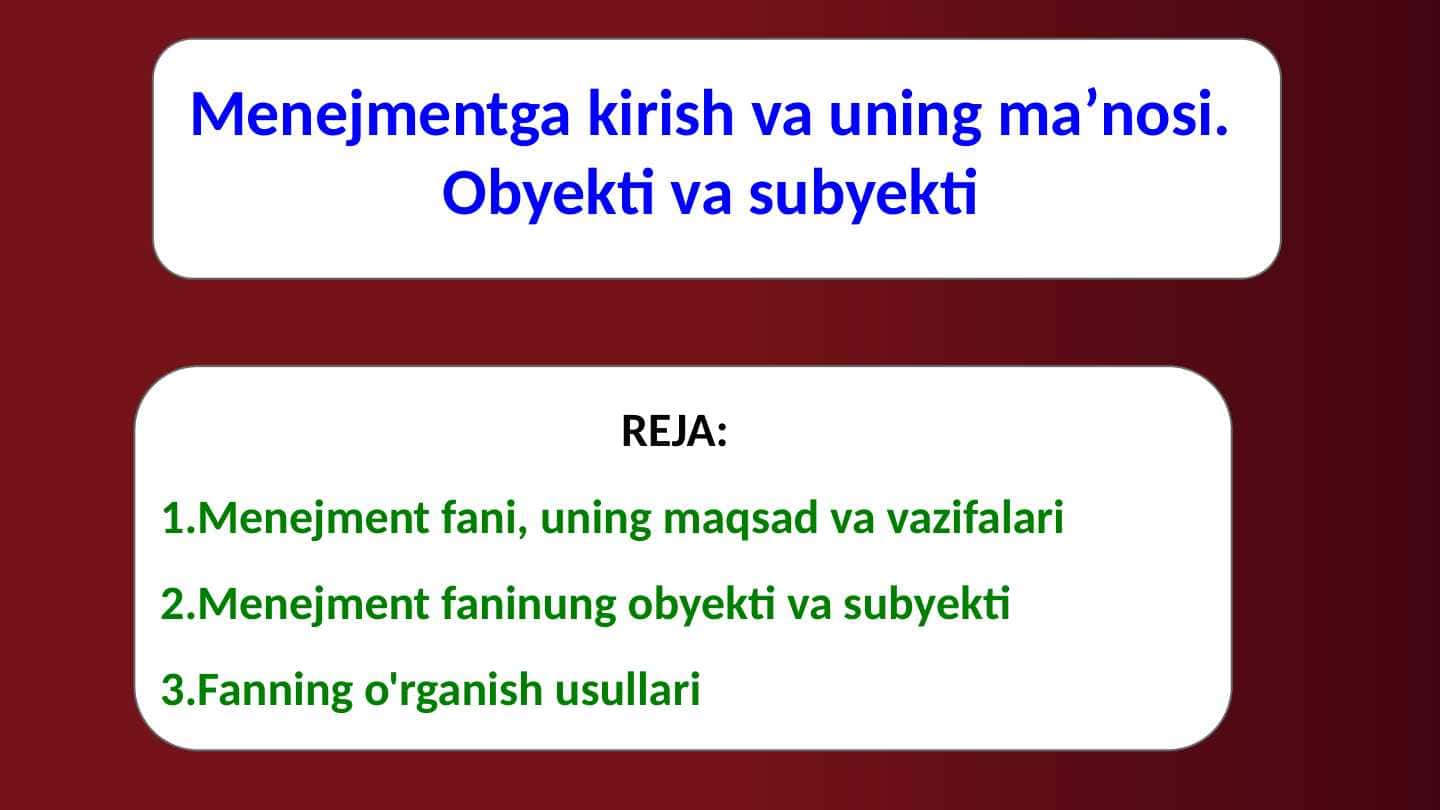 Menejmentga kirish va uning ma’nosi. Obyekti va subyekti

REJA:

1.Menejment fani, uning maqsad va vazifalari

2.Menejment faninung obyekti va subyekti

3.Fanning o'rganish usullari